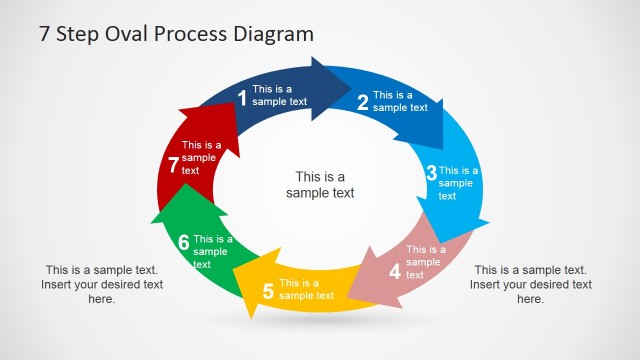 7 Step Oval Process Diagram

1 This is a sample text

2 This is a sample text

3 This is a sample text

4 This is a sample text

5 This is a sample text

6 This is a sample text

7 This is a sample text

This is a sample text

This is a sample text. Insert your desired text here.

This is a sample text. Insert your desired text here.